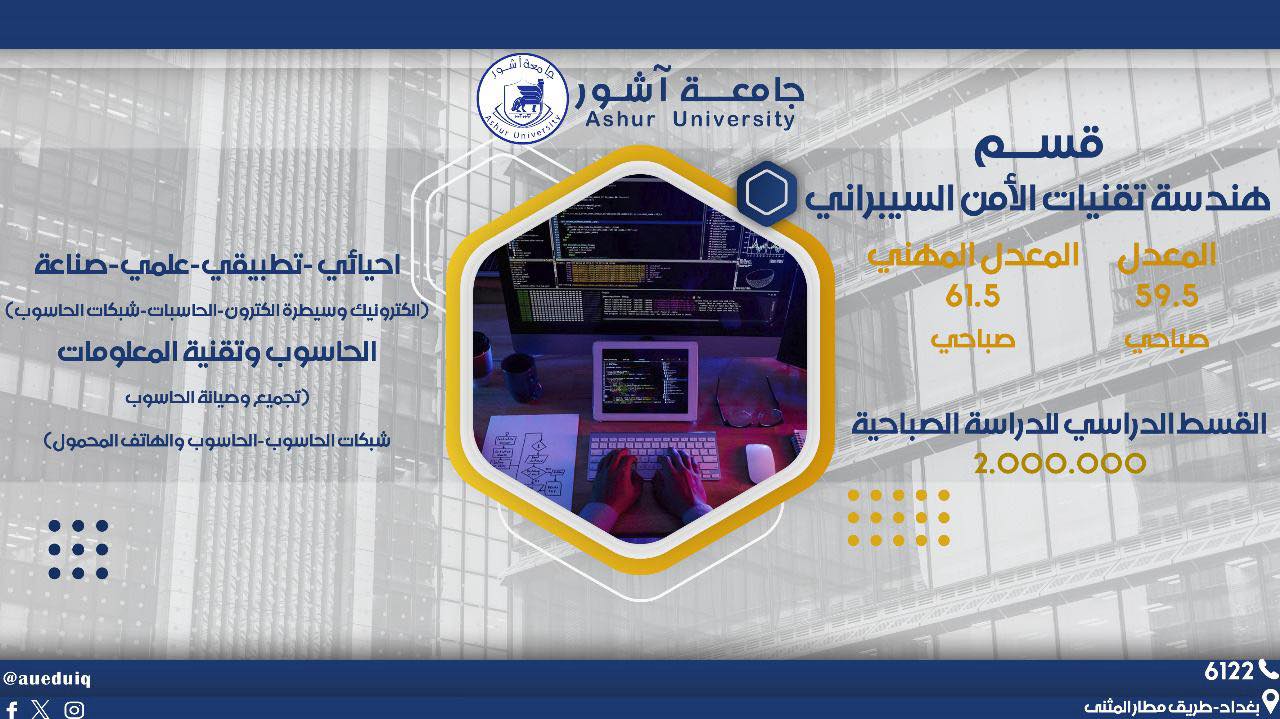 جامعة آشور
Ashur University
جامعة آشور
Ashur University

قسم
هندسة تقنيات الأمن السيبراني

المعدل
59.5
صباحي

المعدل المهني
61.5
صباحي

القسط الدراسي للدراسة الصباحية
2.000.000

احيائي -تطبيقي-علمي-صناعة
(الكترونيك وسيطرة الكترون-الحاسبات-شبكات الحاسوب)
الحاسوب وتقنية المعلومات
(تجميع وصيانة الحاسوب
شبكات الحاسوب-الحاسوب والهاتف المحمول)

@aueduiq
6122
بغداد-طريق مطار المثنى